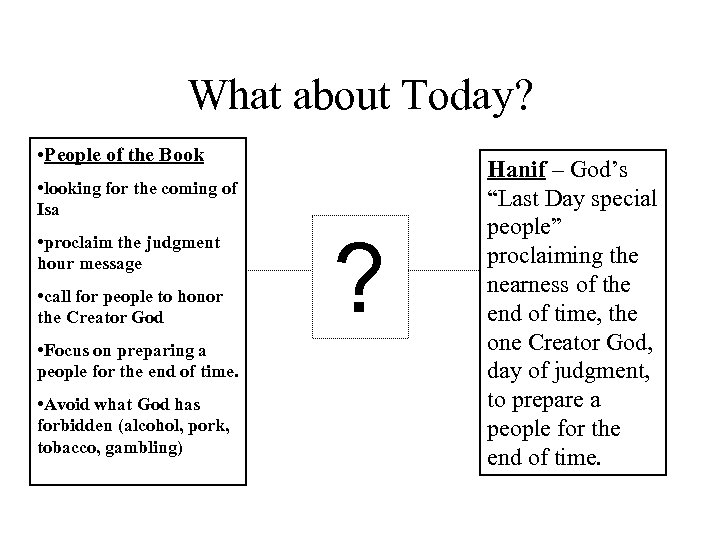 What about Today?

•People of the Book

•looking for the coming of Isa

•proclaim the judgment hour message

•call for people to honor the Creator God

•Focus on preparing a people for the end of time.

•Avoid what God has forbidden (alcohol, pork, tobacco, gambling)

?

Hanif – God's "Last Day special people" proclaiming the nearness of the end of time, the one Creator God, day of judgment, to prepare a people for the end of time.